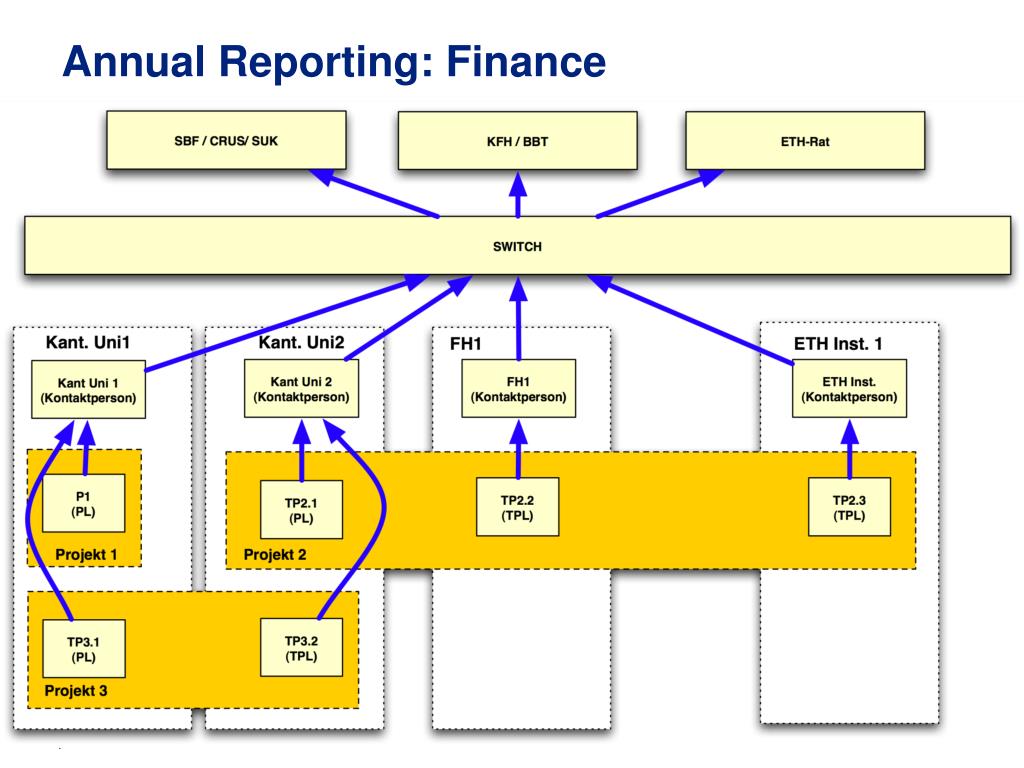 Annual Reporting: Finance

SBF / CRUS/ SUK

KFH / BBT

ETH-Rat

SWITCH

Kant. Uni1

Kant Uni 1
(Kontaktperson)

P1
(PL)

Projekt 1

Kant. Uni2

Kant Uni 2
(Kontaktperson)

TP2.1
(PL)

Projekt 2

FH1

FH1
(Kontaktperson)

TP2.2
(TPL)

ETH Inst. 1

ETH Inst.
(Kontaktperson)

TP2.3
(TPL)

TP3.1
(PL)

TP3.2
(TPL)

Projekt 3